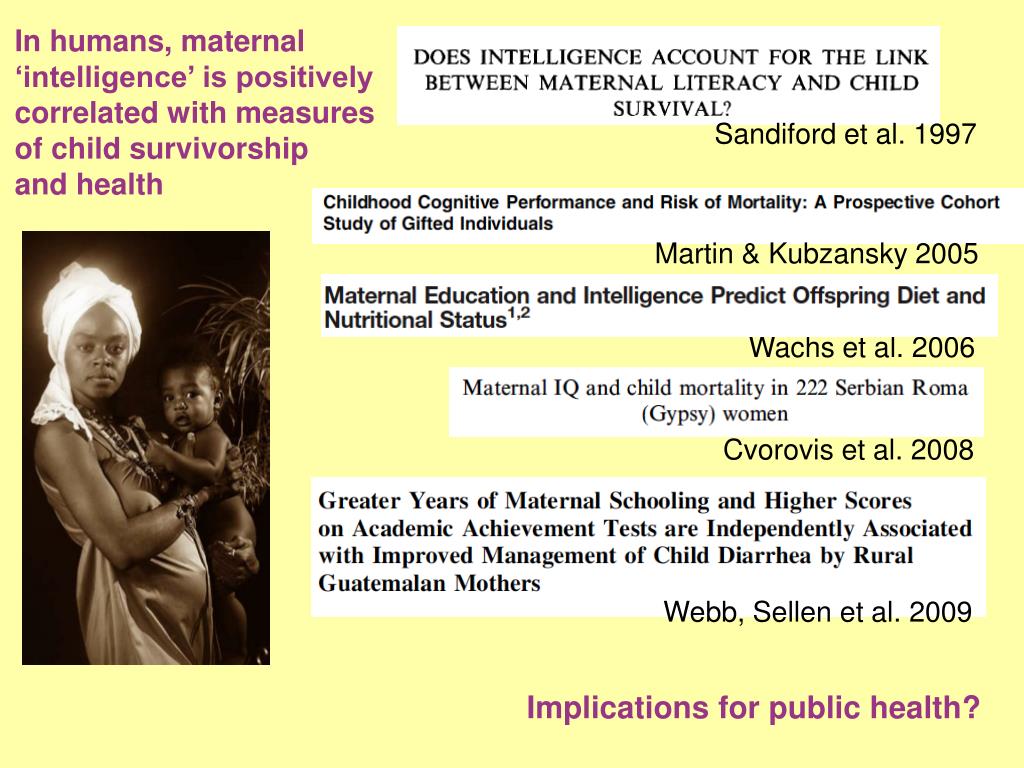 In humans, maternal ‘intelligence’ is positively correlated with measures of child survivorship and health

DOES INTELLIGENCE ACCOUNT FOR THE LINK BETWEEN MATERNAL LITERACY AND CHILD SURVIVAL?

Sandiford et al. 1997

Childhood Cognitive Performance and Risk of Mortality: A Prospective Cohort Study of Gifted Individuals

Martin & Kubzansky 2005

Maternal Education and Intelligence Predict Offspring Diet and Nutritional Status$^{1,2}$

Wachs et al. 2006

Maternal IQ and child mortality in 222 Serbian Roma (Gypsy) women

Cvorovis et al. 2008

Greater Years of Maternal Schooling and Higher Scores on Academic Achievement Tests are Independently Associated with Improved Management of Child Diarrhea by Rural Guatemalan Mothers

Webb, Sellen et al. 2009

Implications for public health?